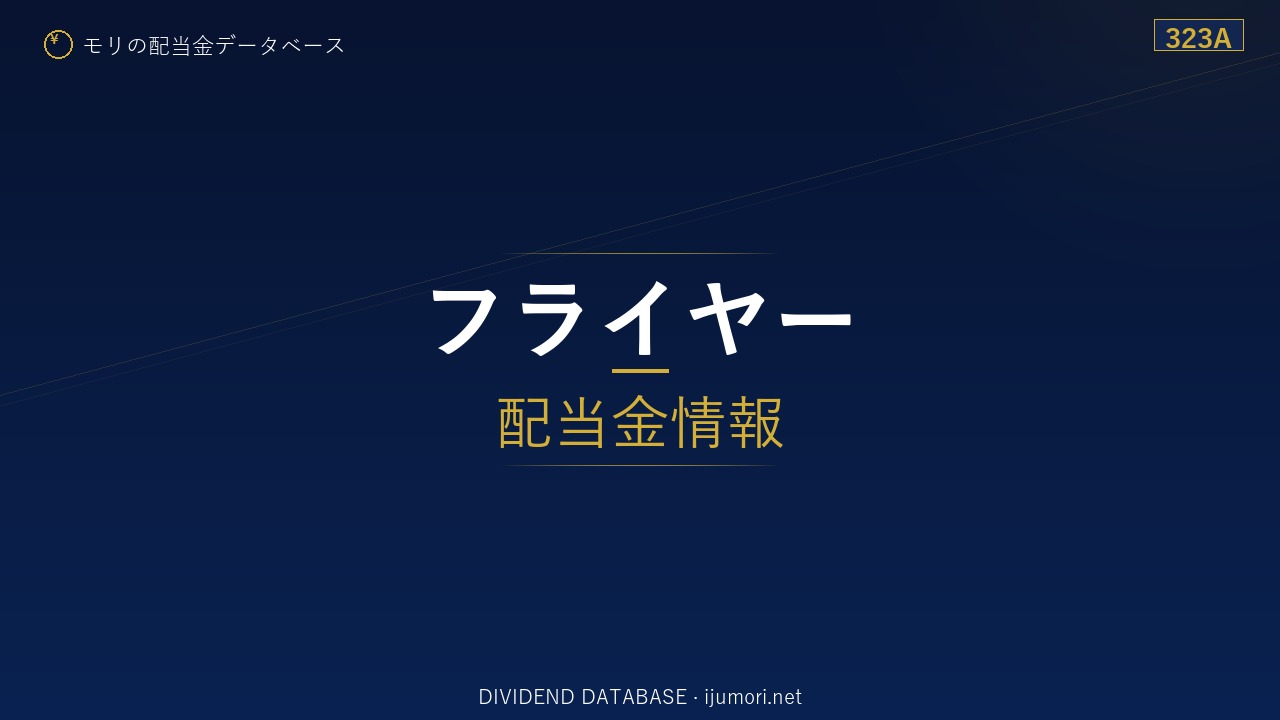 ¥ モリの配当金データベース

323A

フライヤー

配当金情報

DIVIDEND DATABASE · ijumori.net